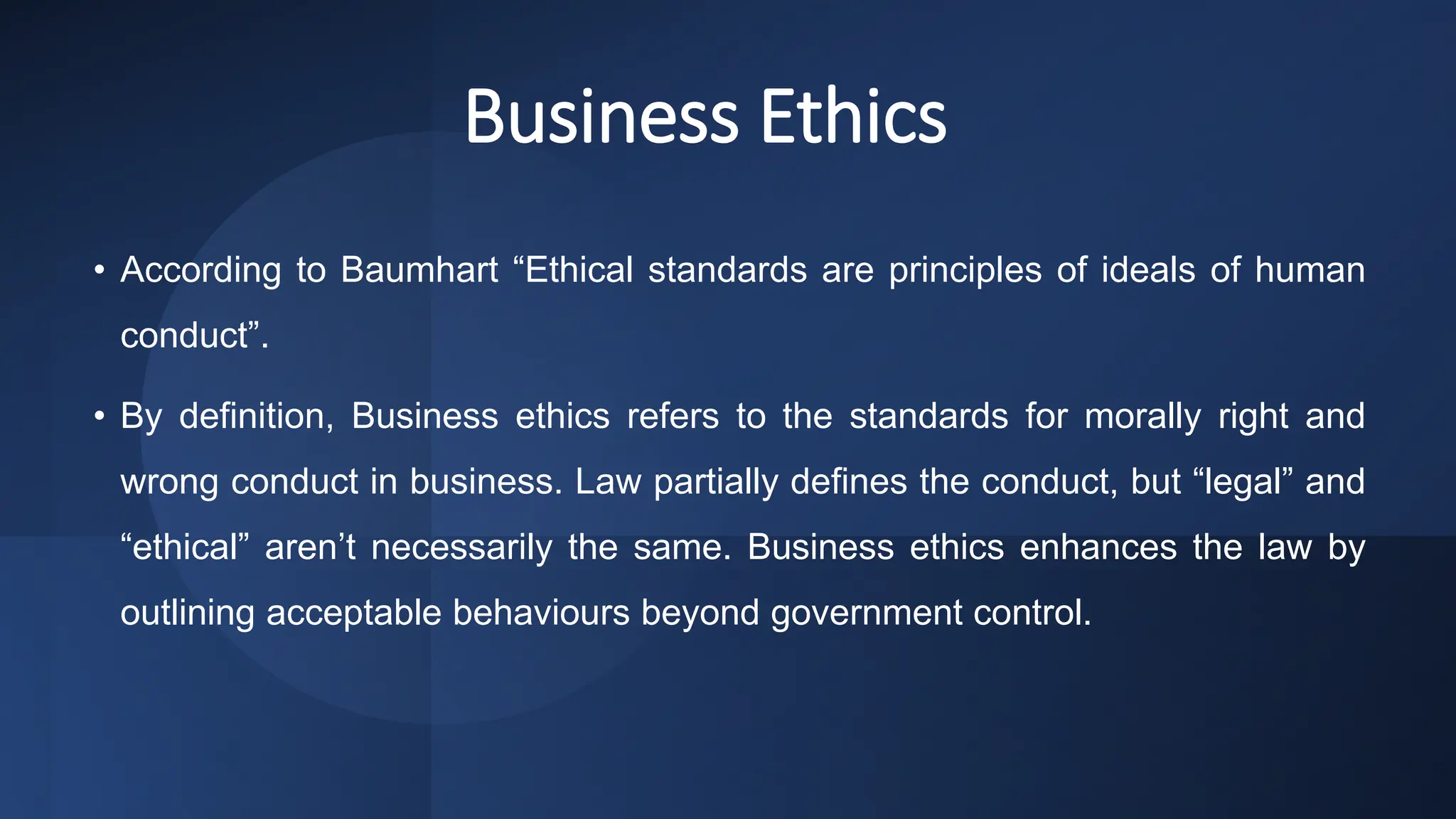 Business Ethics

• According to Baumhart “Ethical standards are principles of ideals of human conduct”.

• By definition, Business ethics refers to the standards for morally right and wrong conduct in business. Law partially defines the conduct, but “legal” and “ethical” aren’t necessarily the same. Business ethics enhances the law by outlining acceptable behaviours beyond government control.